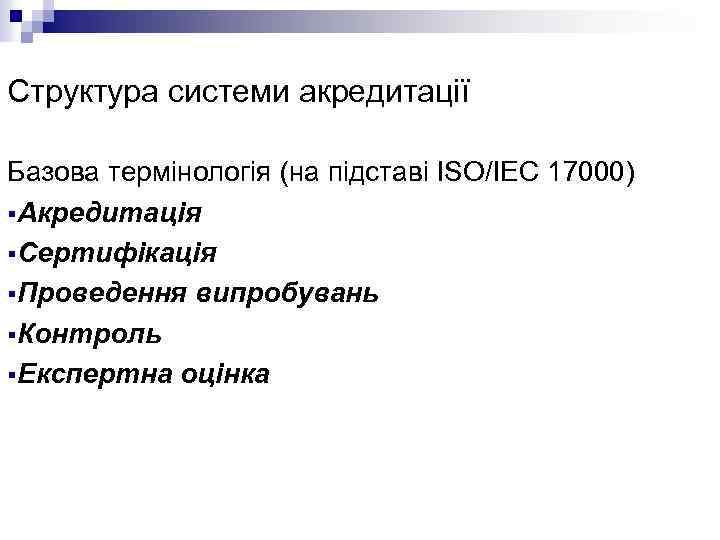 Структура системи акредитації

Базова термінологія (на підставі ISO/IEC 17000)
▪Акредитація
▪Сертифікація
▪Проведення випробувань
▪Контроль
▪Експертна оцінка